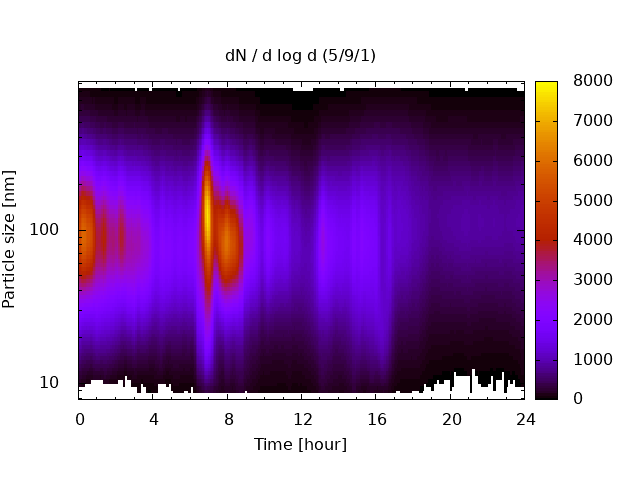 dN / d log d (5/9/1)

Particle size [nm]

100

10

0 4 8 12 16 20 24

Time [hour]

8000
7000
6000
5000
4000
3000
2000
1000
0